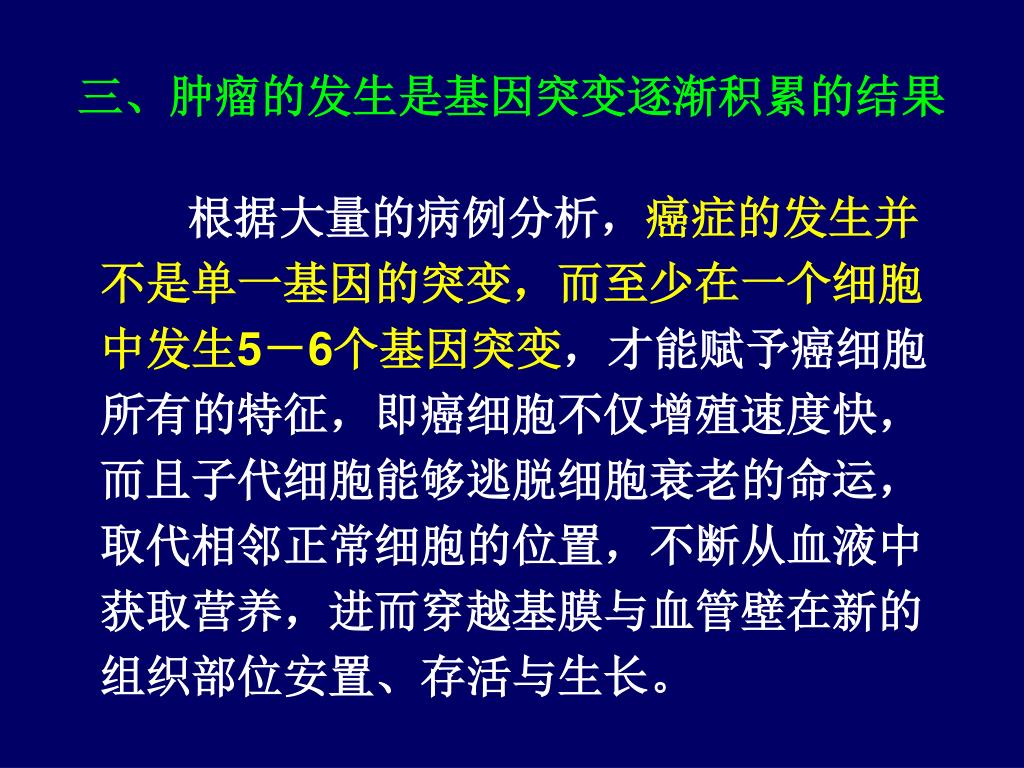 三、肿瘤的发生是基因突变逐渐积累的结果

根据大量的病例分析，癌症的发生并不是单一基因的突变，而至少在一个细胞中发生5－6个基因突变，才能赋予癌细胞所有的特征，即癌细胞不仅增殖速度快，而且子代细胞能够逃脱细胞衰老的命运，取代相邻正常细胞的位置，不断从血液中获取营养，进而穿越基膜与血管壁在新的组织部位安置、存活与生长。